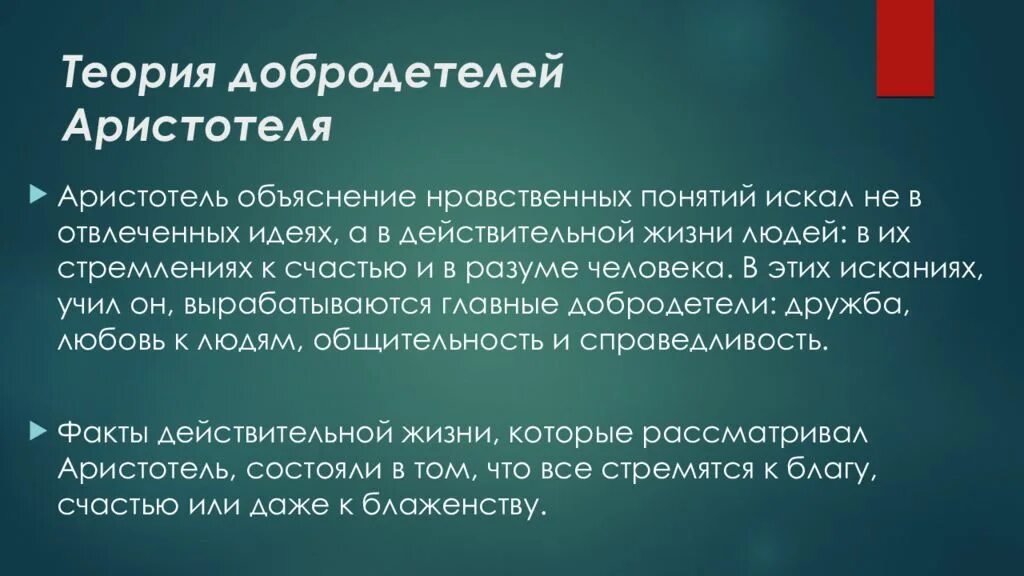 Теория добродетелей Аристотеля

Аристотель объяснение нравственных понятий искал не в отвлеченных идеях, а в действительной жизни людей: в их стремлениях к счастью и в разуме человека. В этих исканиях, учил он, вырабатываются главные добродетели: дружба, любовь к людям, общительность и справедливость.

Факты действительной жизни, которые рассматривал Аристотель, состояли в том, что все стремятся к благу, счастью или даже к блаженству.